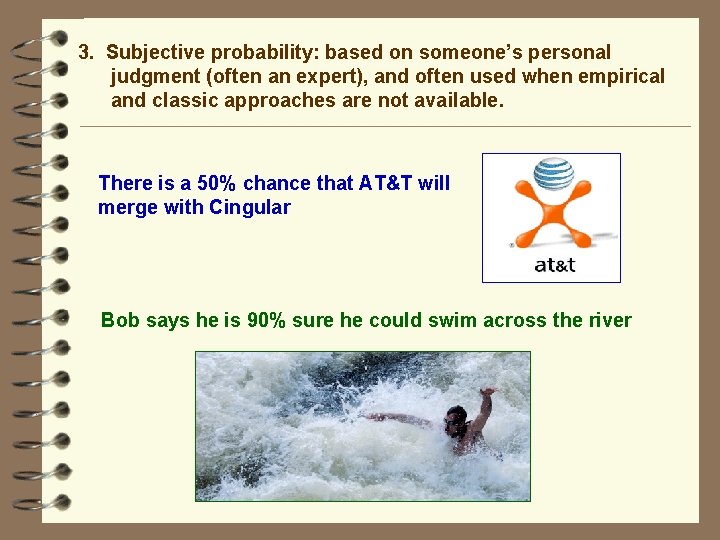 3. Subjective probability: based on someone's personal judgment (often an expert), and often used when empirical and classic approaches are not available.

There is a 50% chance that AT&T will merge with Cingular

at&t

Bob says he is 90% sure he could swim across the river